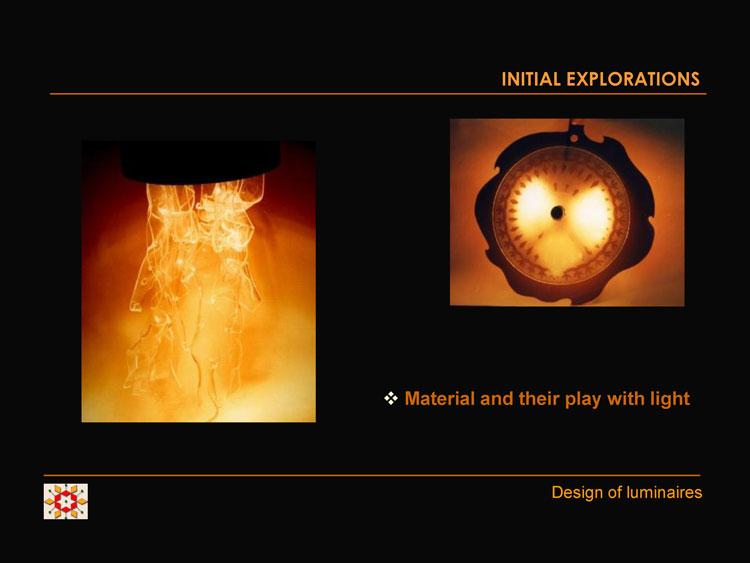 INITIAL EXPLORATIONS

❖ Material and their play with light

Design of luminaires